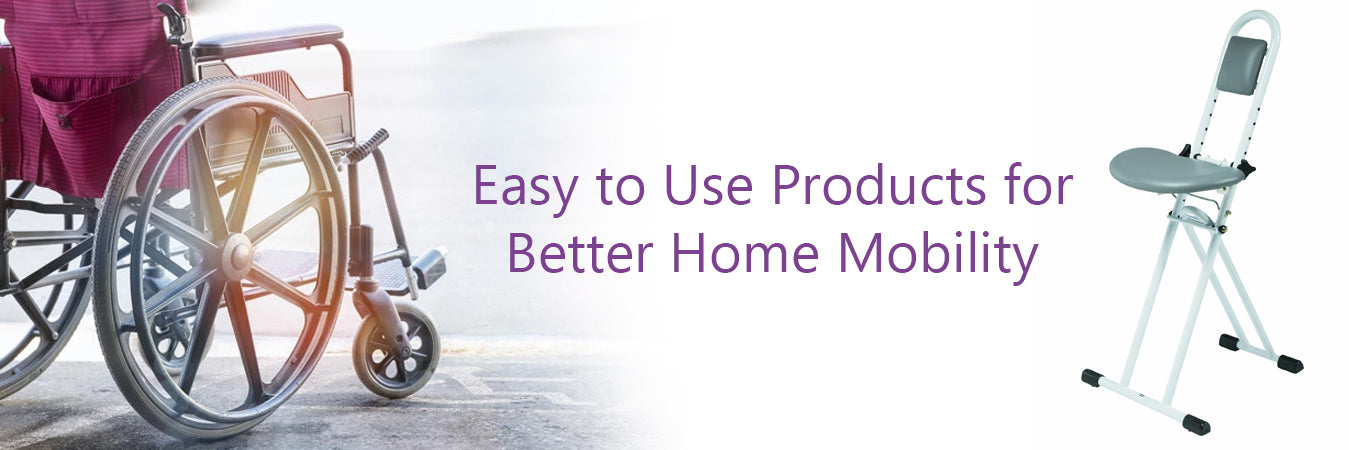 Easy to Use Products for Better Home Mobility